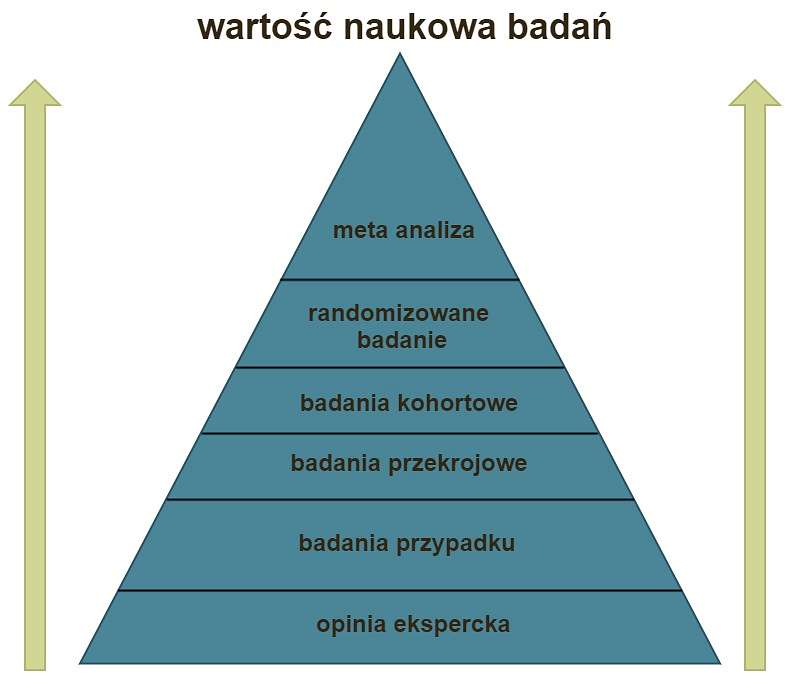 wartość naukowa badań

meta analiza

randomizowane badanie

badania kohortowe

badania przekrojowe

badania przypadku

opinia ekspercka